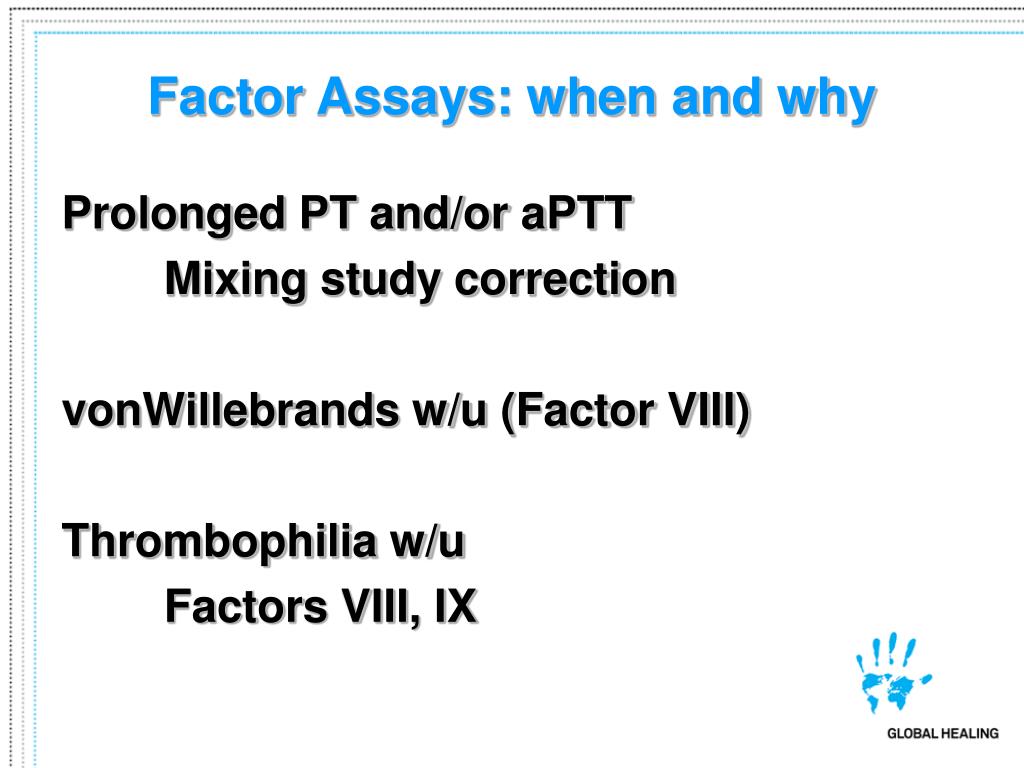 Factor Assays: when and why

Prolonged PT and/or aPTT

Mixing study correction

vonWillebrands w/u (Factor VIII)

Thrombophilia w/u

Factors VIII, IX

GLOBAL HEALING